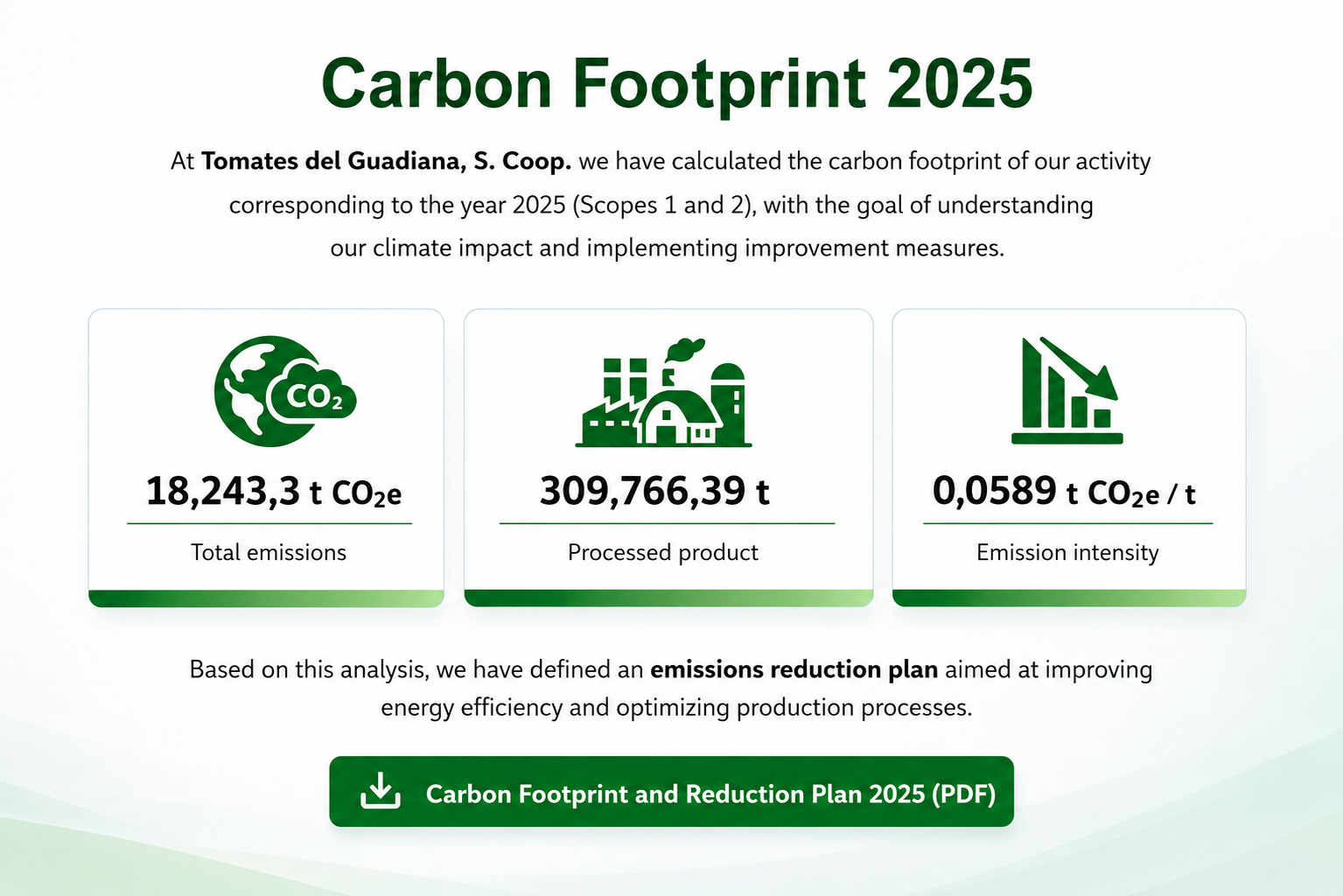 Carbon Footprint 2025

At Tomates del Guadiana, S. Coop. we have calculated the carbon footprint of our activity corresponding to the year 2025 (Scopes 1 and 2), with the goal of understanding our climate impact and implementing improvement measures.

$CO_2$

18,243,3 t $CO_2e$

Total emissions

309,766,39 t

Processed product

0,0589 t $CO_2e$ / t

Emission intensity

Based on this analysis, we have defined an emissions reduction plan aimed at improving energy efficiency and optimizing production processes.

Carbon Footprint and Reduction Plan 2025 (PDF)